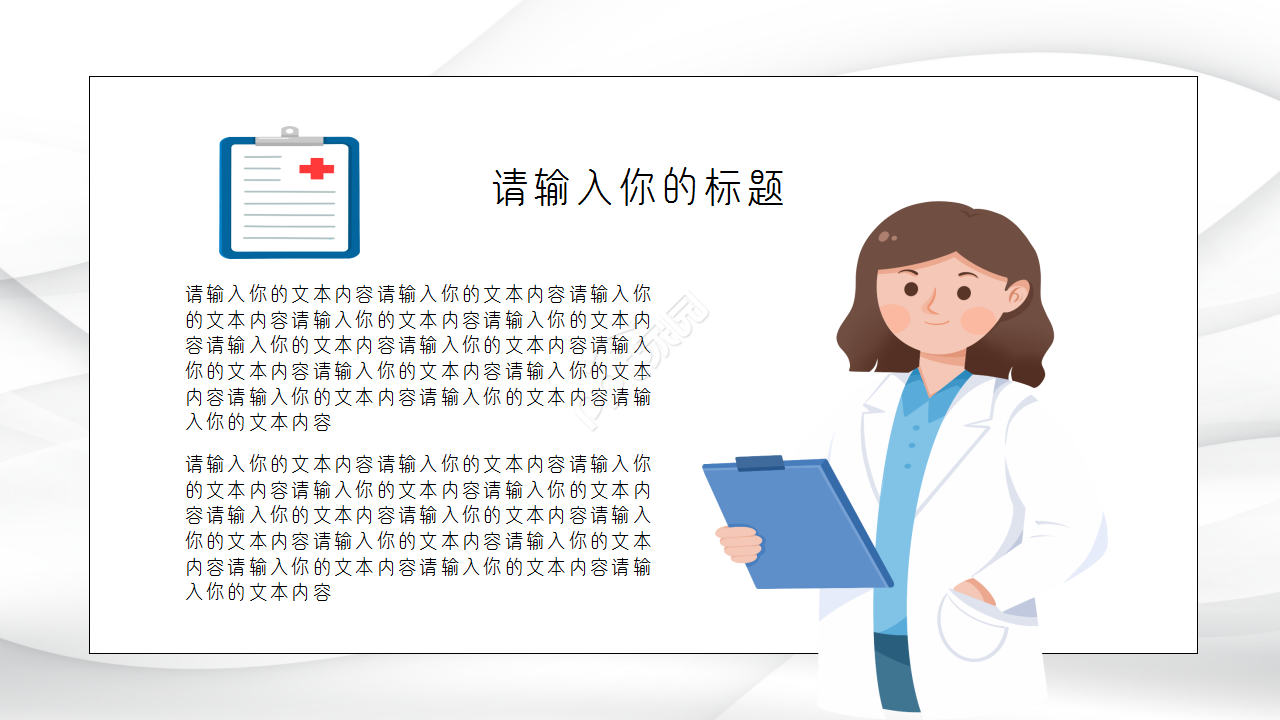 请输入你的标题

请输入你的文本内容请输入你的文本内容请输入你的文本内容请输入你的文本内容请输入你的文本内容请输入你的文本内容请输入你的文本内容请输入你的文本内容请输入你的文本内容请输入你的文本内容请输入你的文本内容请输入你的文本内容请输入你的文本内容

请输入你的文本内容请输入你的文本内容请输入你的文本内容请输入你的文本内容请输入你的文本内容请输入你的文本内容请输入你的文本内容请输入你的文本内容请输入你的文本内容请输入你的文本内容请输入你的文本内容请输入你的文本内容请输入你的文本内容